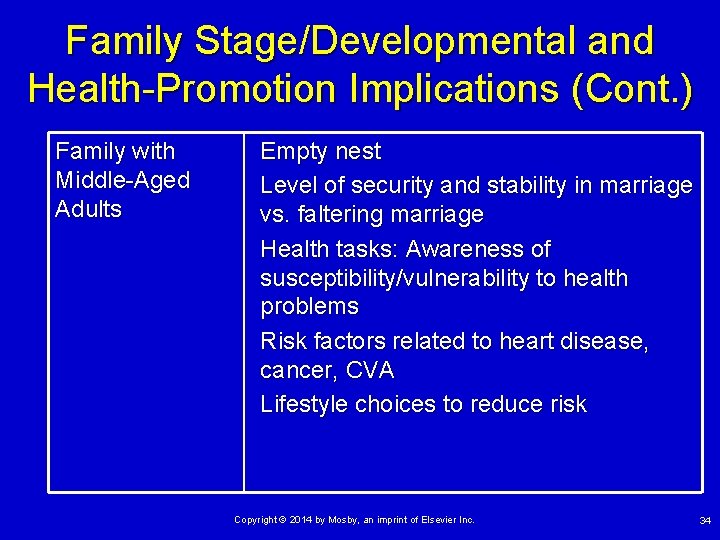 Family Stage/Developmental and Health-Promotion Implications (Cont.)

| Family with Middle-Aged Adults | Empty nest<br>Level of security and stability in marriage vs. faltering marriage<br>Health tasks: Awareness of susceptibility/vulnerability to health problems<br>Risk factors related to heart disease, cancer, CVA<br>Lifestyle choices to reduce risk |
|---|---|

Copyright © 2014 by Mosby, an imprint of Elsevier Inc.

34